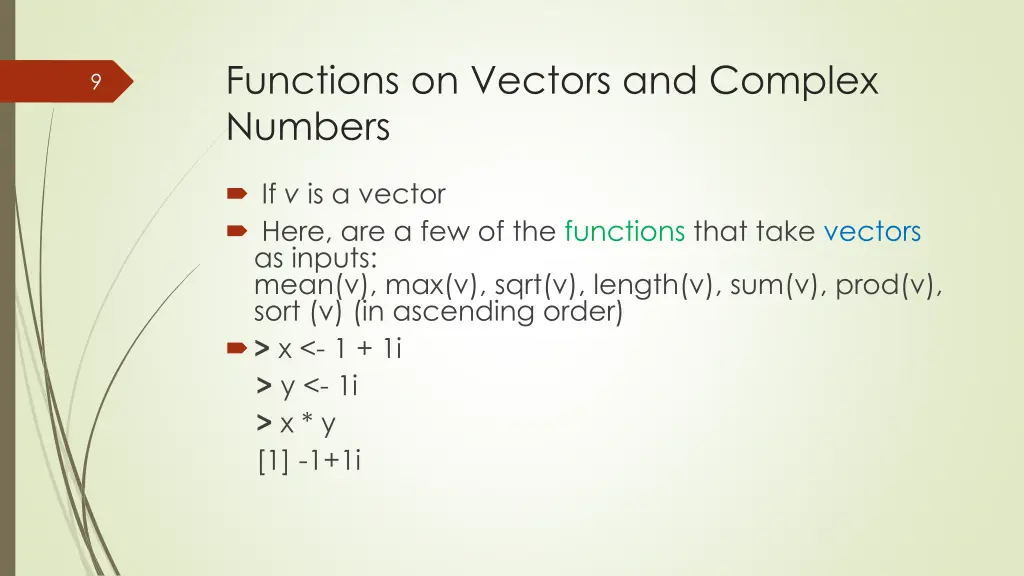 9

Functions on Vectors and Complex Numbers

If v is a vector

Here, are a few of the functions that take vectors as inputs:
mean(v), max(v), sqrt(v), length(v), sum(v), prod(v), sort (v) (in ascending order)

> x <- 1 + 1i
> y <- 1i
> x * y
[1] -1+1i